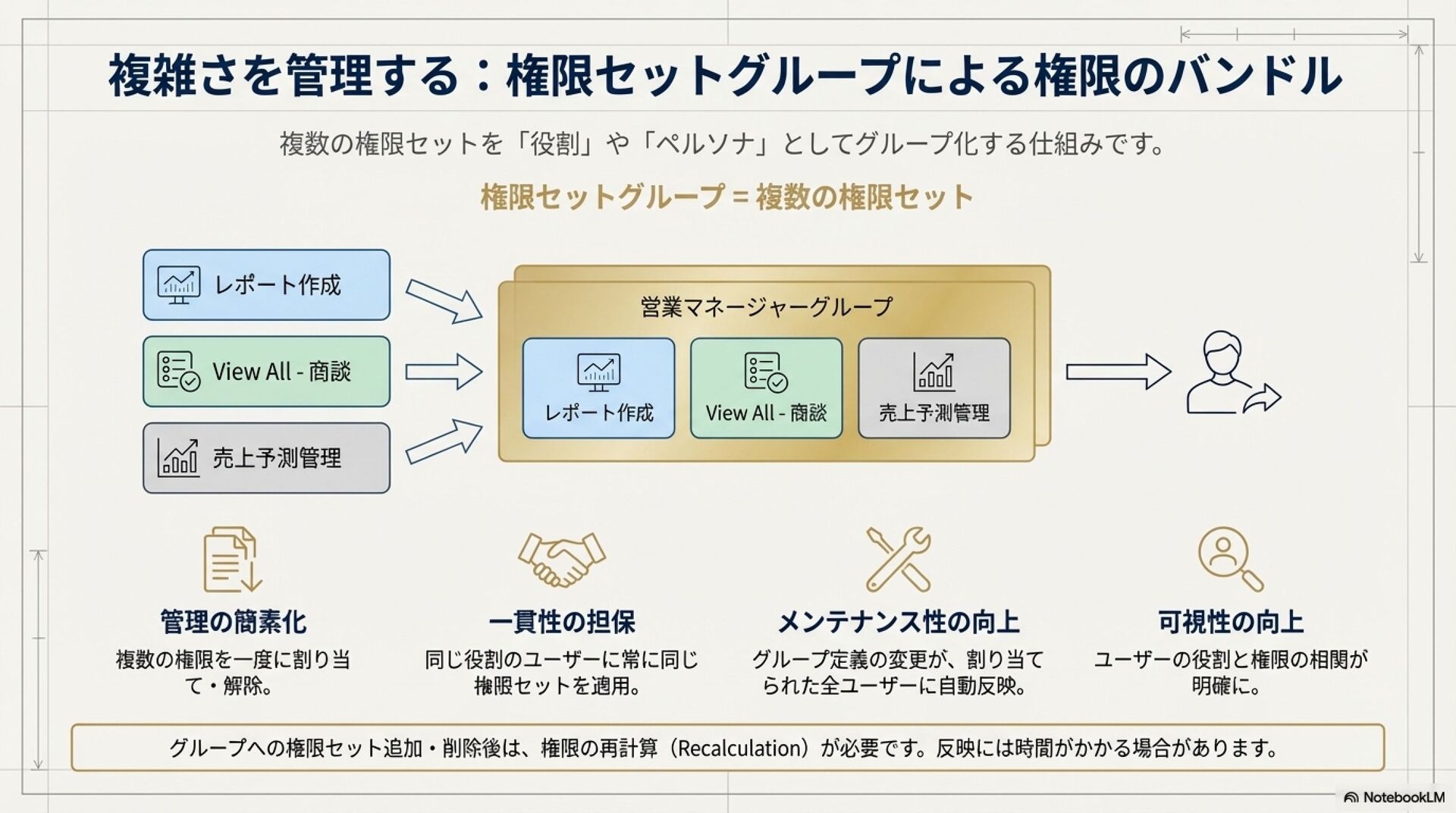 複雑さを管理する：権限セットグループによる権限のバンドル

複数の権限セットを「役割」や「ペルソナ」としてグループ化する仕組みです。

権限セットグループ = 複数の権限セット

レポート作成

View All - 商談

売上予測管理

営業マネージャーグループ

レポート作成

View All - 商談

売上予測管理

管理の簡素化
複数の権限を一度に割り当て・解除。

一貫性の担保
同じ役割のユーザーに常に同じ権限セットを適用。

メンテナンス性の向上
グループ定義の変更が、割り当てられた全ユーザーに自動反映。

可視性の向上
ユーザーの役割と権限の相関が明確に。

グループへの権限セット追加・削除後は、権限の再計算（Recalculation）が必要です。反映には時間がかかる場合があります。

NotebookLM